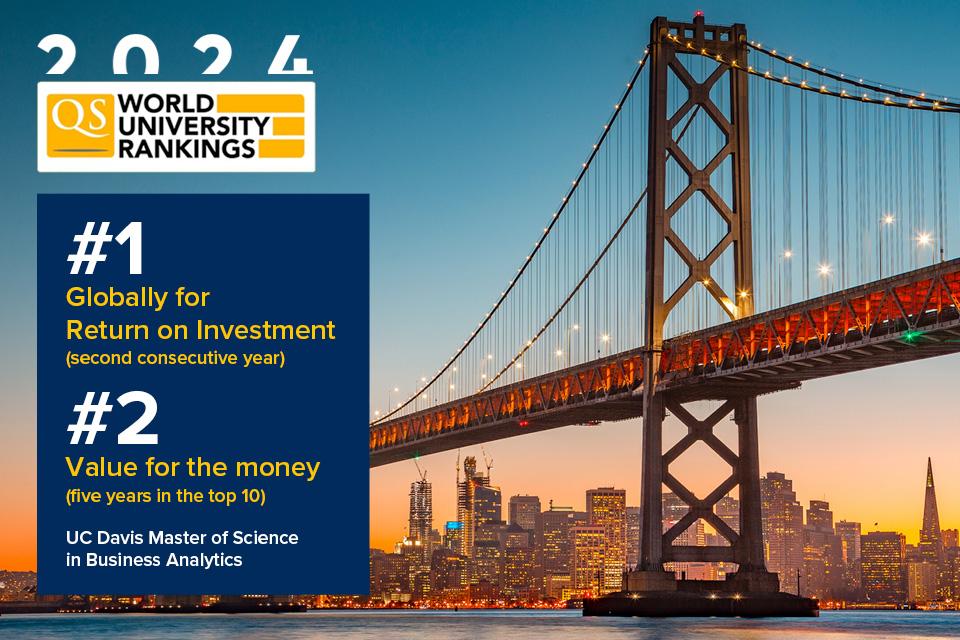 2024

QS WORLD UNIVERSITY RANKINGS

#1
Globally for
Return on Investment
(second consecutive year)

#2
Value for the money
(five years in the top 10)

UC Davis Master of Science in Business Analytics